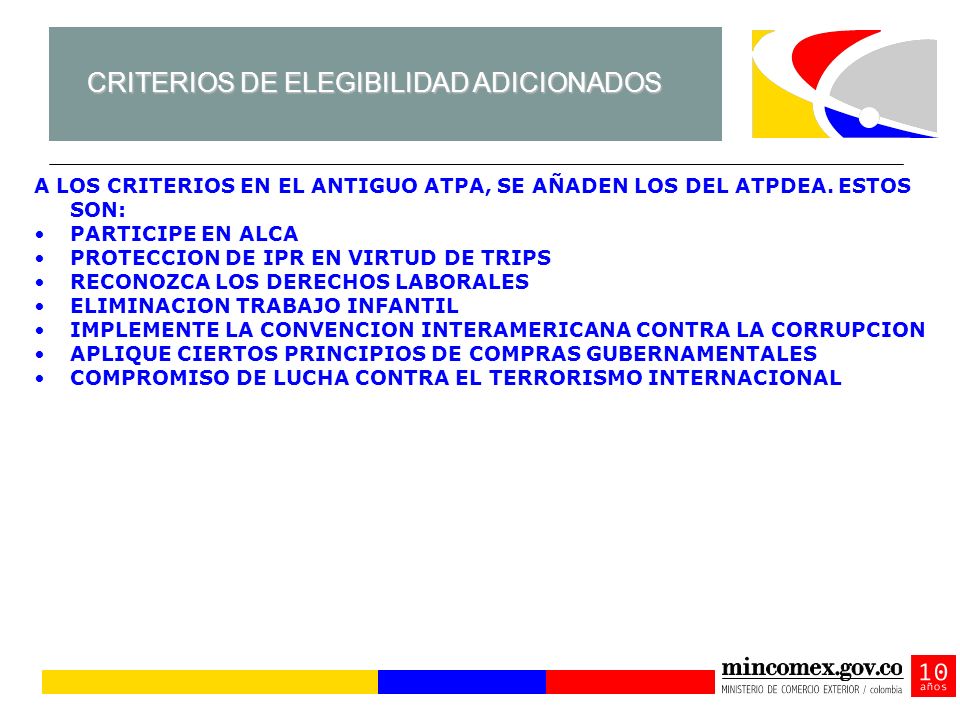 CRITERIOS DE ELEGIBILIDAD ADICIONADOS

A LOS CRITERIOS EN EL ANTIGUO ATPA, SE AÑADEN LOS DEL ATPDEA. ESTOS SON:
• PARTICIPE EN ALCA
• PROTECCION DE IPR EN VIRTUD DE TRIPS
• RECONOZCA LOS DERECHOS LABORALES
• ELIMINACION TRABAJO INFANTIL
• IMPLEMENTE LA CONVENCION INTERAMERICANA CONTRA LA CORRUPCION
• APLIQUE CIERTOS PRINCIPIOS DE COMPRAS GUBERNAMENTALES
• COMPROMISO DE LUCHA CONTRA EL TERRORISMO INTERNACIONAL

mincomex.gov.co
MINISTERIO DE COMERCIO EXTERIOR / colombia
10 años